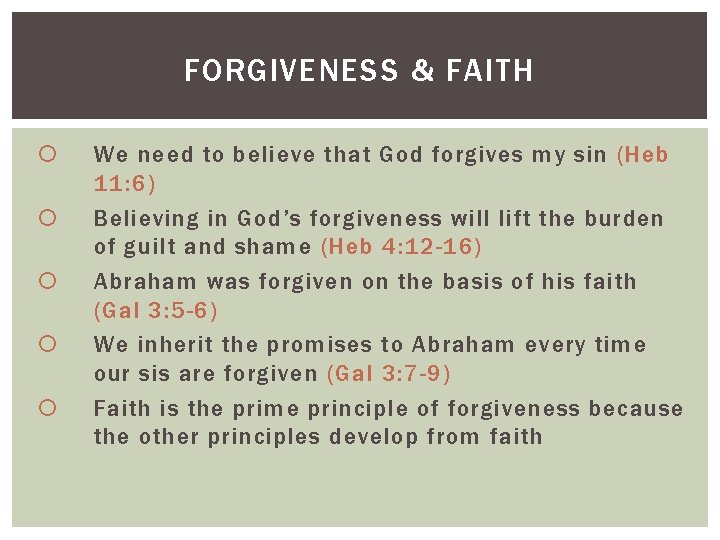 FORGIVENESS & FAITH

We need to believe that God forgives my sin (Heb 11:6)

Believing in God's forgiveness will lift the burden of guilt and shame (Heb 4:12-16)

Abraham was forgiven on the basis of his faith (Gal 3:5-6)

We inherit the promises to Abraham every time our sis are forgiven (Gal 3:7-9)

Faith is the prime principle of forgiveness because the other principles develop from faith